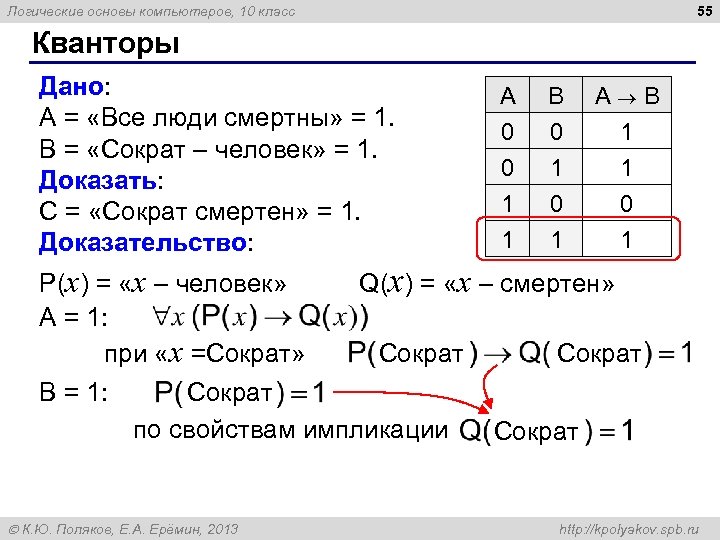 Логические основы компьютеров, 10 класс

55

Кванторы

Дано:
A = «Все люди смертны» = 1.
B = «Сократ – человек» = 1.
Доказать:
C = «Сократ смертен» = 1.
Доказательство:

| A | B | $A \to B$ |
|---|---|---|
| 0 | 0 | 1 |
| 0 | 1 | 1 |
| 1 | 0 | 0 |
| 1 | 1 | 1 |

$P(x)$ = «$x$ – человек» $Q(x)$ = «$x$ – смертен»

A = 1: $\forall x\,(P(x) \to Q(x))$

при «$x$ =Сократ» $P(\text{Сократ}) \to Q(\text{Сократ}) = 1$

B = 1: $P(\text{Сократ}) = 1$

по свойствам импликации $Q(\text{Сократ}) = 1$

© К.Ю. Поляков, Е.А. Ерёмин, 2013

http://kpolyakov.spb.ru